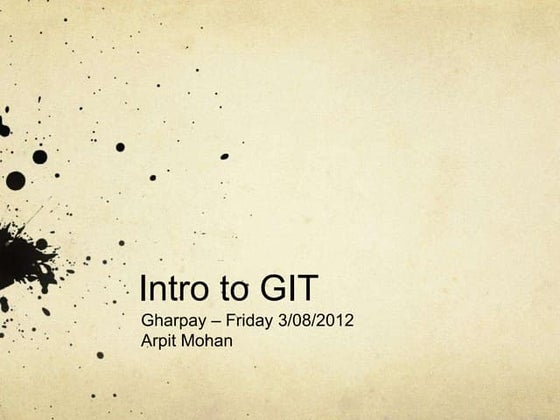 Intro to GIT

Gharpay – Friday 3/08/2012
Arpit Mohan